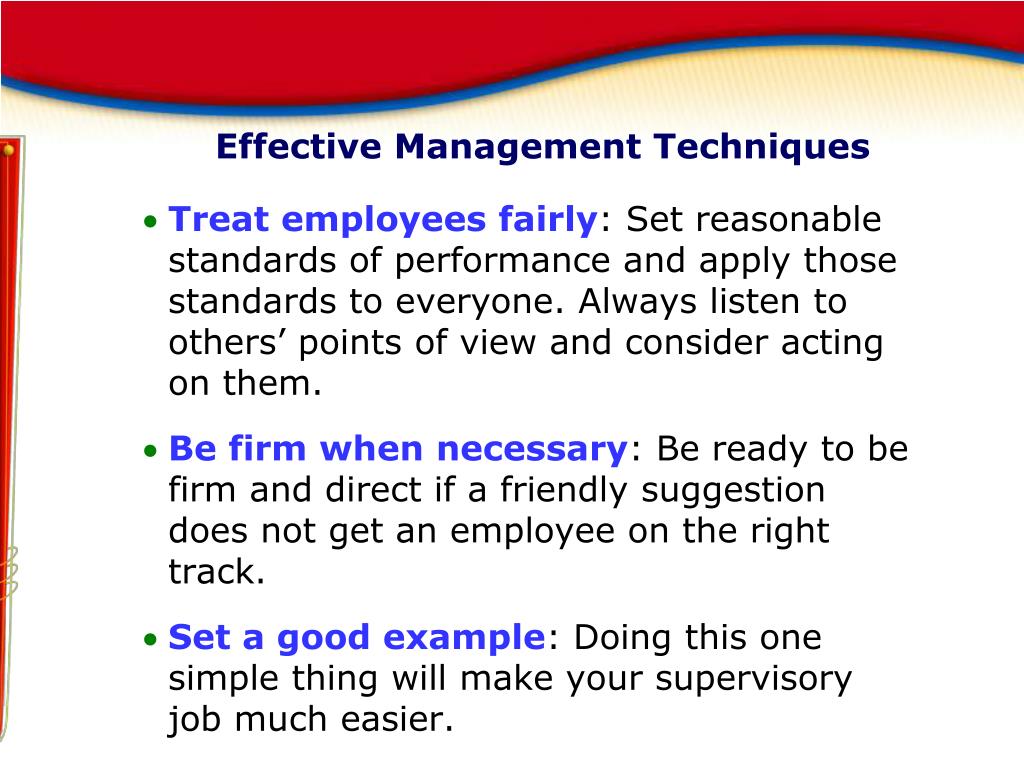 Effective Management Techniques

• Treat employees fairly: Set reasonable standards of performance and apply those standards to everyone. Always listen to others’ points of view and consider acting on them.

• Be firm when necessary: Be ready to be firm and direct if a friendly suggestion does not get an employee on the right track.

• Set a good example: Doing this one simple thing will make your supervisory job much easier.